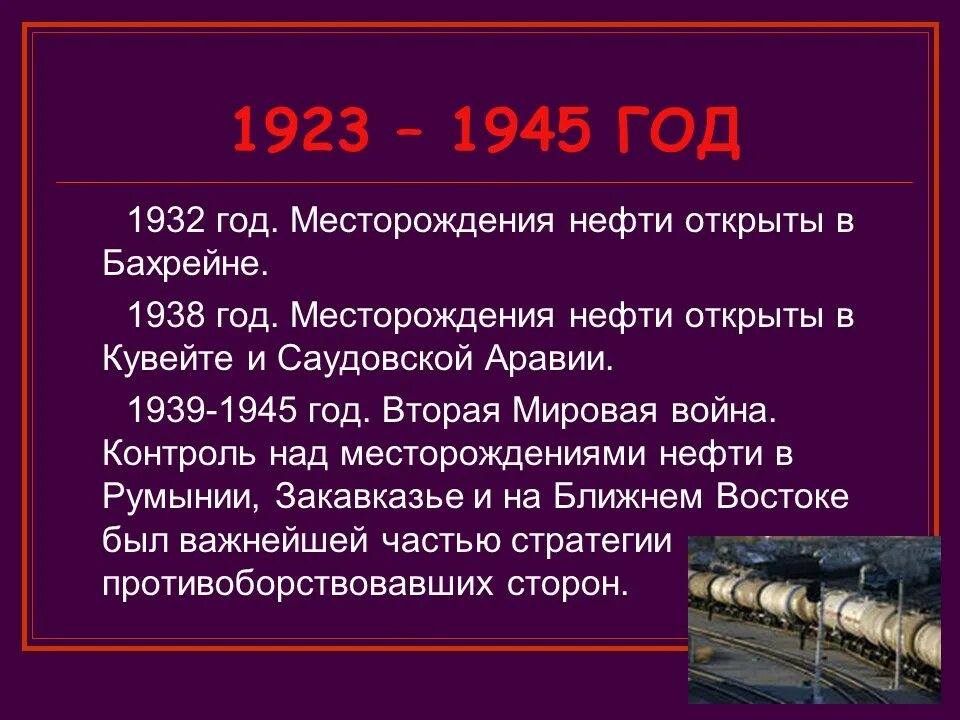 1923 – 1945 ГОД

1932 год. Месторождения нефти открыты в Бахрейне.

1938 год. Месторождения нефти открыты в Кувейте и Саудовской Аравии.

1939-1945 год. Вторая Мировая война. Контроль над месторождениями нефти в Румынии, Закавказье и на Ближнем Востоке был важнейшей частью стратегии противоборствовавших сторон.